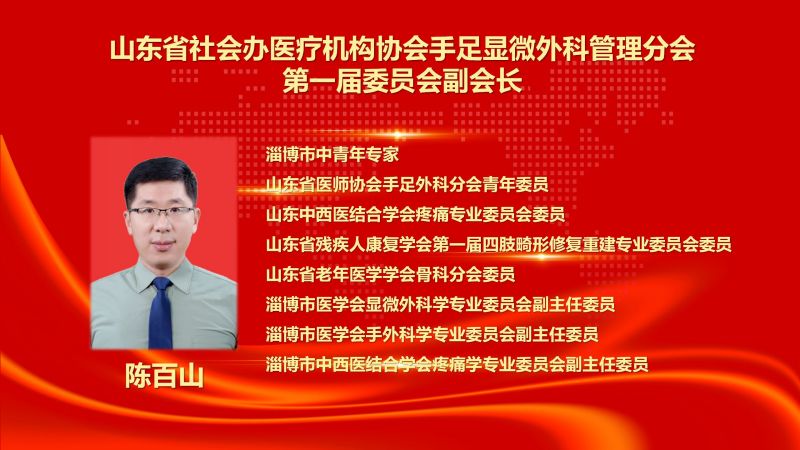 山东省社会办医疗机构协会手足显微外科管理分会
第一届委员会副会长

淄博市中青年专家
山东省医师协会手足外科分会青年委员
山东中西医结合学会疼痛专业委员会委员
山东省残疾人康复学会第一届四肢畸形修复重建专业委员会委员
山东省老年医学学会骨科分会委员
淄博市医学会显微外科学专业委员会副主任委员
淄博市医学会手外科学专业委员会副主任委员
淄博市中西医结合学会疼痛学专业委员会副主任委员

陈百山